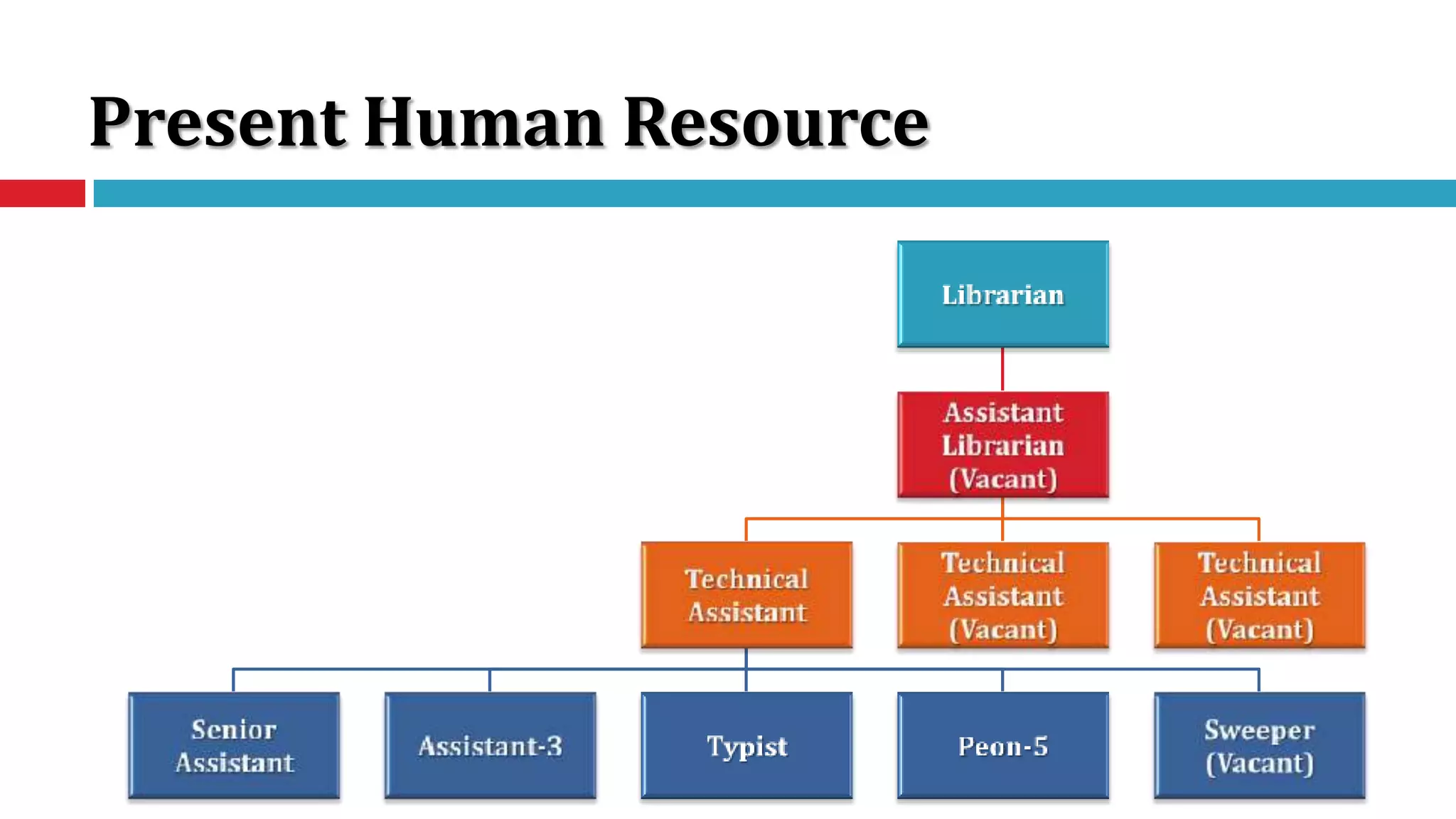 Present Human Resource

Librarian

Assistant Librarian (Vacant)

Technical Assistant

Technical Assistant (Vacant)

Technical Assistant (Vacant)

Senior Assistant

Assistant-3

Typist

Peon-5

Sweeper (Vacant)